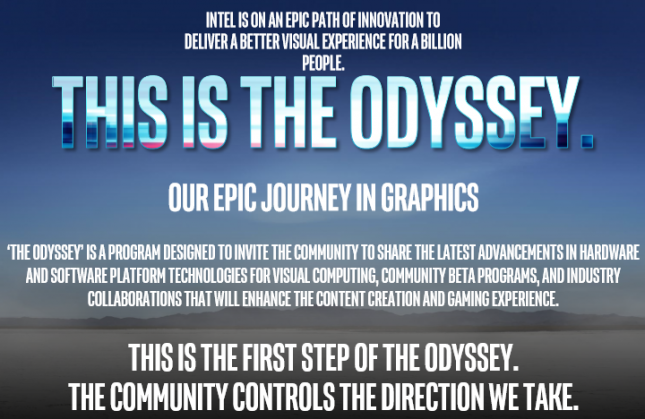 INTEL IS ON AN EPIC PATH OF INNOVATION TO DELIVER A BETTER VISUAL EXPERIENCE FOR A BILLION PEOPLE.

THIS IS THE ODYSSEY.

OUR EPIC JOURNEY IN GRAPHICS

'THE ODYSSEY' IS A PROGRAM DESIGNED TO INVITE THE COMMUNITY TO SHARE THE LATEST ADVANCEMENTS IN HARDWARE AND SOFTWARE PLATFORM TECHNOLOGIES FOR VISUAL COMPUTING, COMMUNITY BETA PROGRAMS, AND INDUSTRY COLLABORATIONS THAT WILL ENHANCE THE CONTENT CREATION AND GAMING EXPERIENCE.

THIS IS THE FIRST STEP OF THE ODYSSEY.
THE COMMUNITY CONTROLS THE DIRECTION WE TAKE.